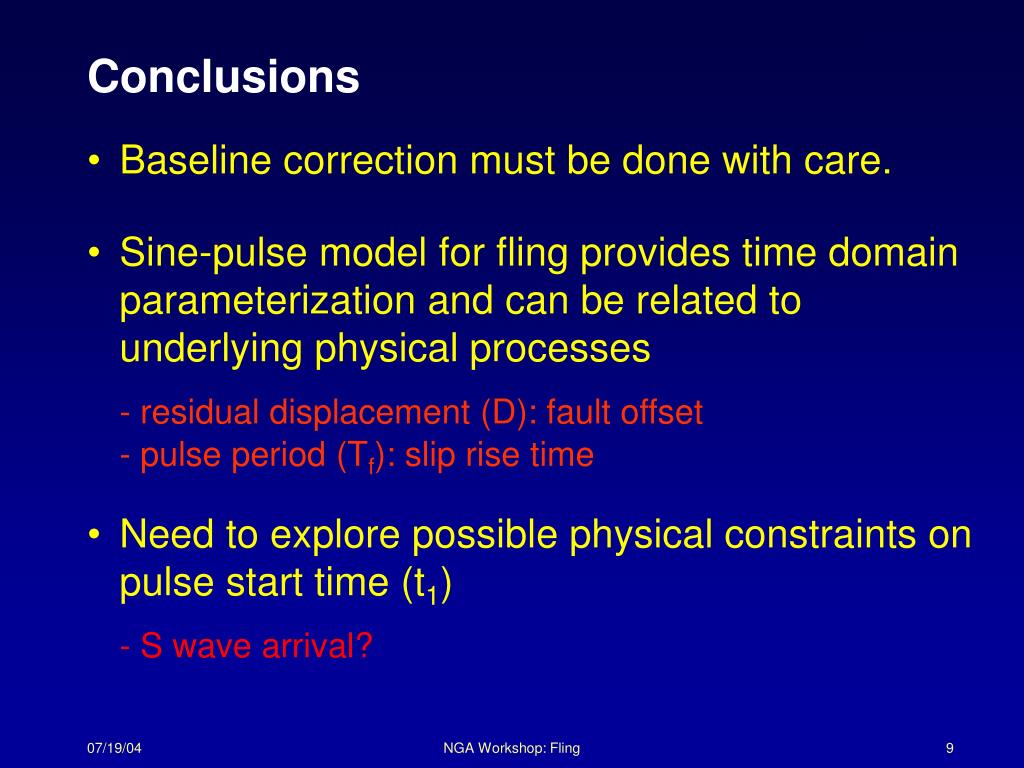 Conclusions

• Baseline correction must be done with care.

• Sine-pulse model for fling provides time domain parameterization and can be related to underlying physical processes

- residual displacement (D): fault offset
- pulse period ($T_f$): slip rise time

• Need to explore possible physical constraints on pulse start time ($t_1$)

- S wave arrival?

07/19/04

NGA Workshop: Fling

9